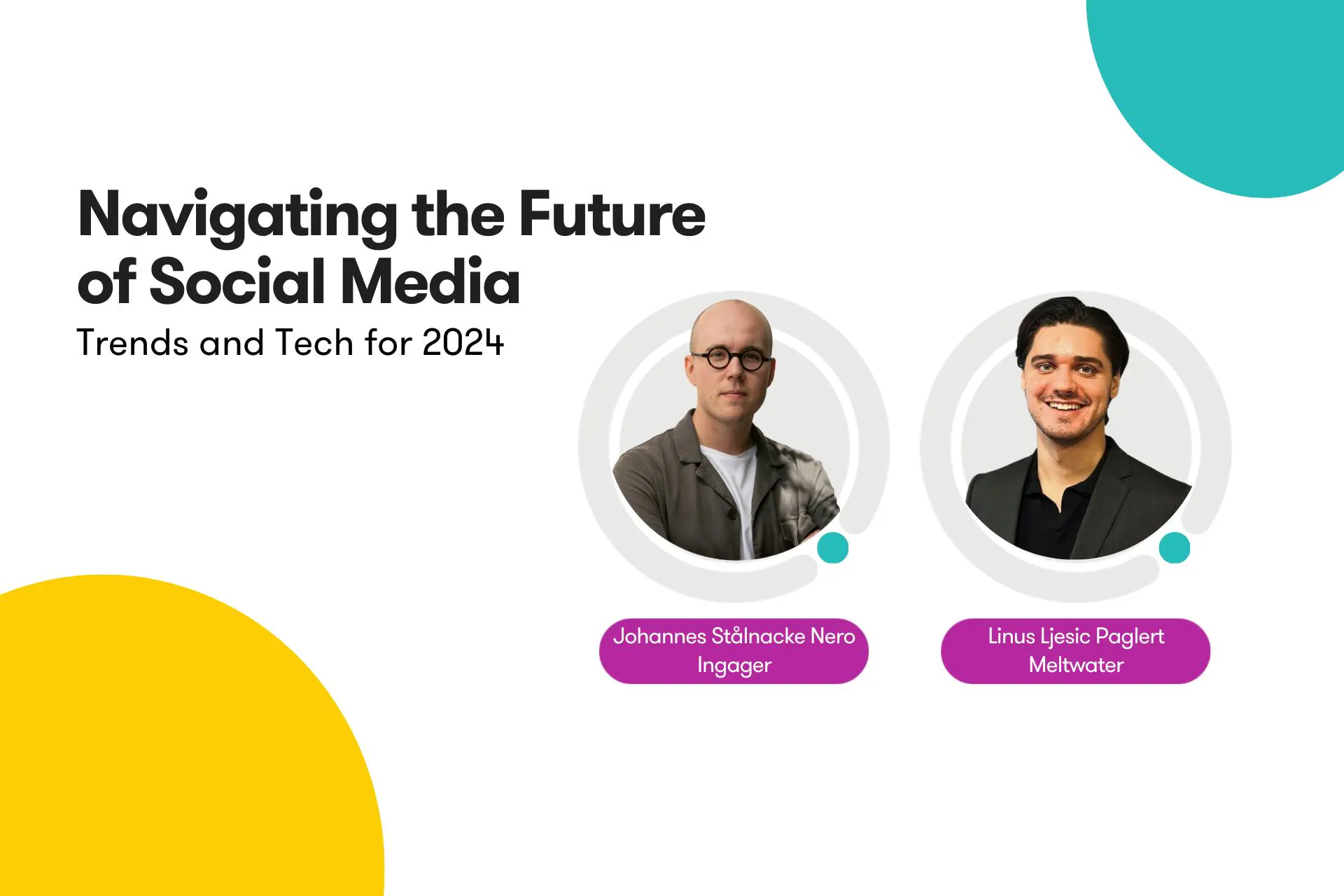 Navigating the Future of Social Media

Trends and Tech for 2024

Johannes Stålnacke Nero
Ingager

Linus Ljesic Paglert
Meltwater